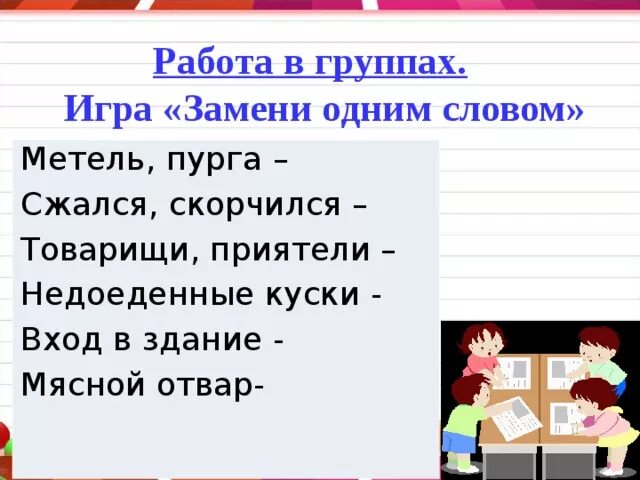 Работа в группах.
Игра «Замени одним словом»

Метель, пурга –
Сжался, скорчился –
Товарищи, приятели –
Недоеденные куски -
Вход в здание -
Мясной отвар-